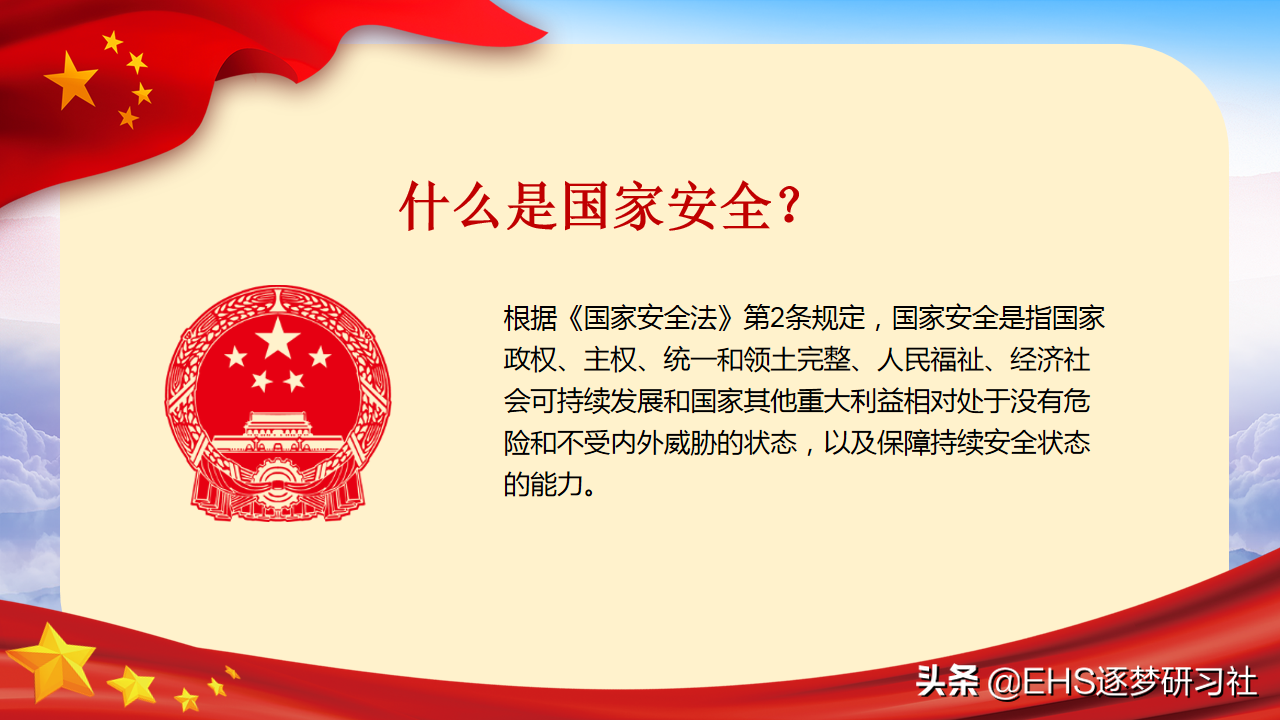 什么是国家安全？

根据《国家安全法》第2条规定，国家安全是指国家政权、主权、统一和领土完整、人民福祉、经济社会可持续发展和国家其他重大利益相对处于没有危险和不受内外威胁的状态，以及保障持续安全状态的能力。

头条 @EHS逐梦研习社